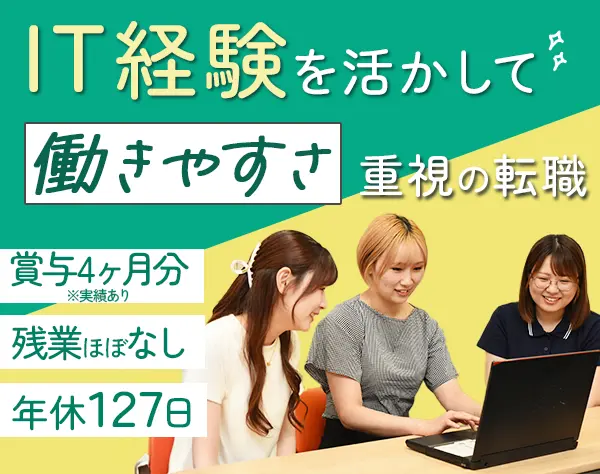 IT経験を活かして

働きやすさ 重視の転職

賞与4ヶ月分
※実績あり

残業ほぼなし

年休127日